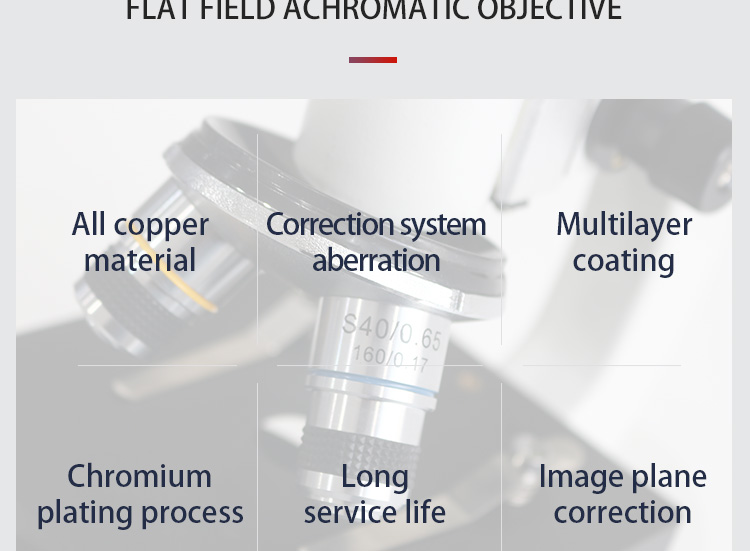 FLAT FIELD ACHROMATIC OBJECTIVE

All copper material

Correction system aberration

Multilayer coating

S40/0.65
160/0.17

Chromium plating process

Long service life

Image plane correction